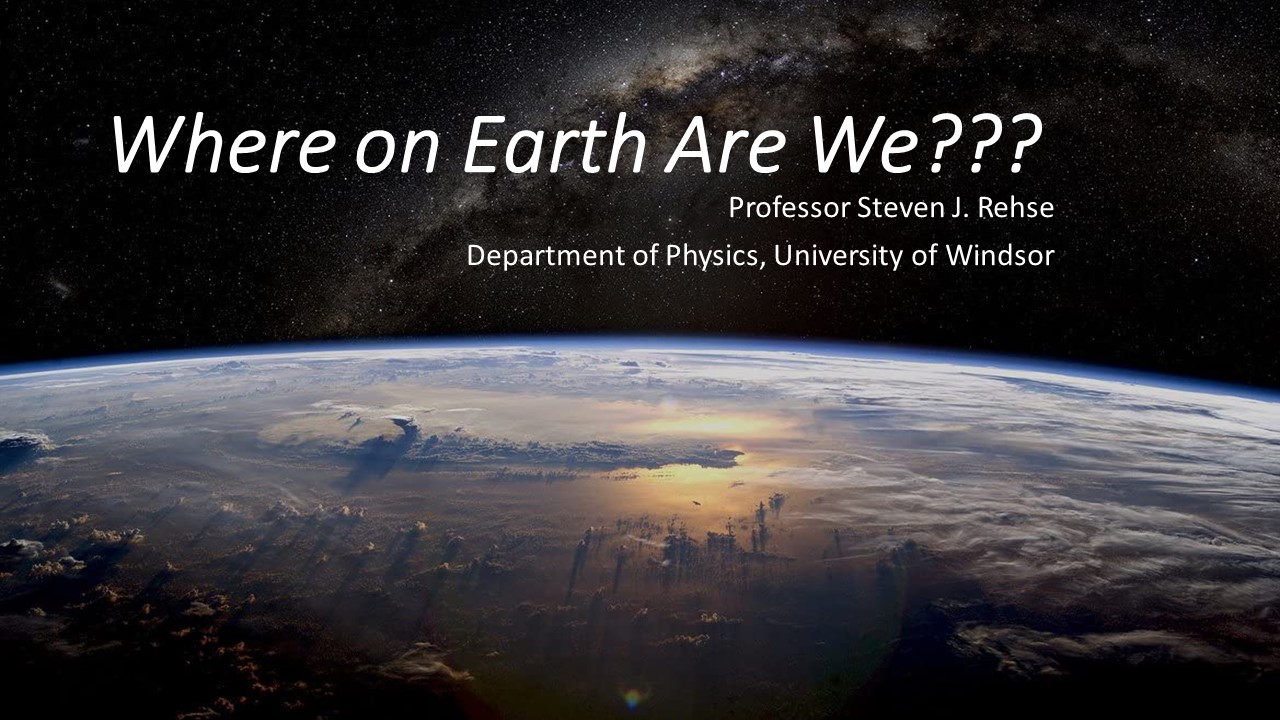 Where on Earth Are We???

Professor Steven J. Rehse

Department of Physics, University of Windsor